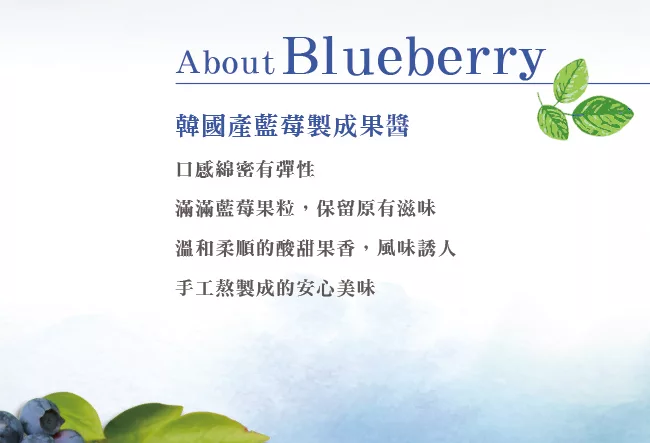 About Blueberry

韓國產藍莓製成果醬

口感綿密有彈性

滿滿藍莓果粒，保留原有滋味

溫和柔順的酸甜果香，風味誘人

手工熬製成的安心美味